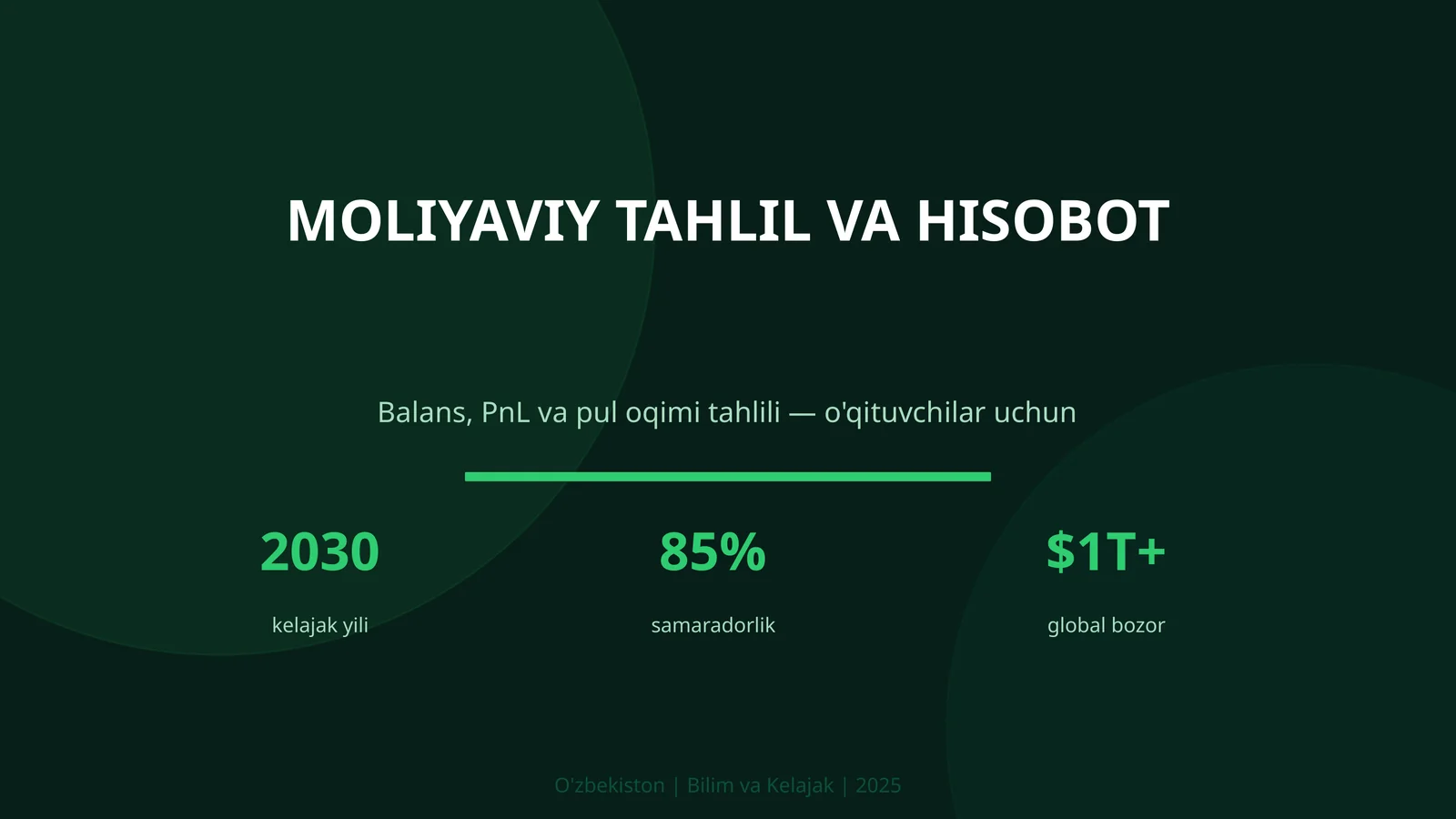 MOLIYAVIY TAHLIL VA HISOBOT

Balans, PnL va pul oqimi tahlili — o'qituvchilar uchun

2030
kelajak yili

85%
samaradorlik

$1T+
global bozor

O'zbekiston | Bilim va Kelajak | 2025